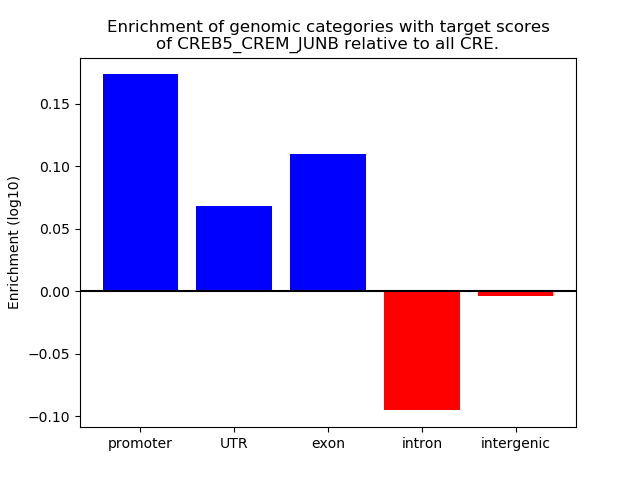 Enrichment of genomic categories with target scores of CREB5_CREM_JUNB relative to all CRE.

Enrichment (log10)

0.15
0.10
0.05
0.00
−0.05
−0.10

promoter
UTR
exon
intron
intergenic